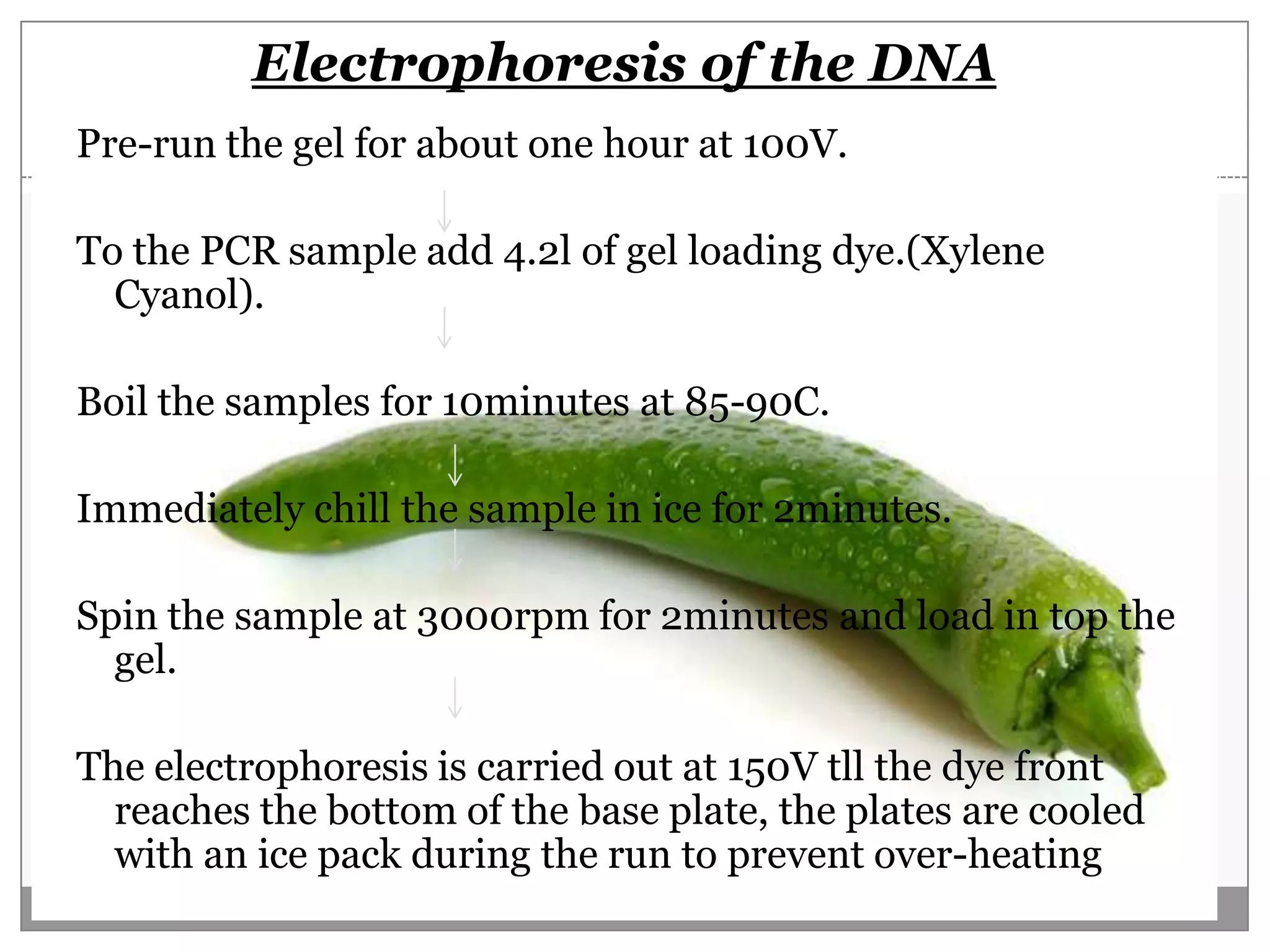 Electrophoresis of the DNA

Pre-run the gel for about one hour at 100V.

↓

To the PCR sample add 4.2l of gel loading dye.(Xylene Cyanol).

↓

Boil the samples for 10minutes at 85-90C.

↓

Immediately chill the sample in ice for 2minutes.

↓

Spin the sample at 3000rpm for 2minutes and load in top the gel.

↓

The electrophoresis is carried out at 150V tll the dye front reaches the bottom of the base plate, the plates are cooled with an ice pack during the run to prevent over-heating